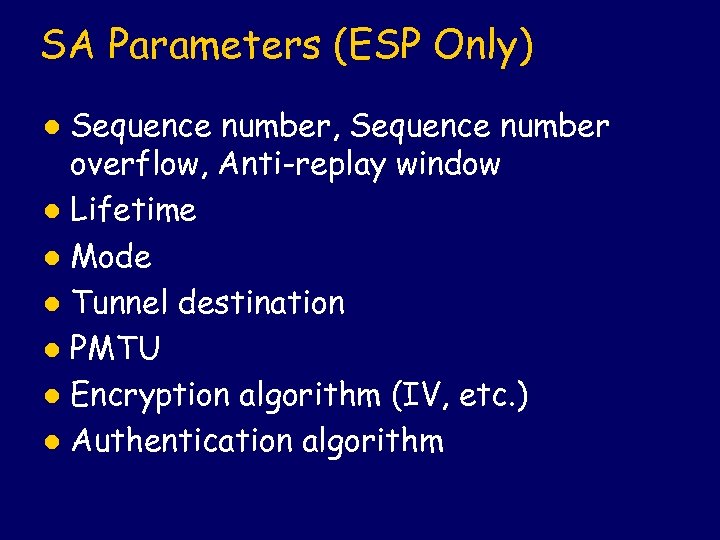 SA Parameters (ESP Only)

- Sequence number, Sequence number overflow, Anti-replay window
- Lifetime
- Mode
- Tunnel destination
- PMTU
- Encryption algorithm (IV, etc.)
- Authentication algorithm